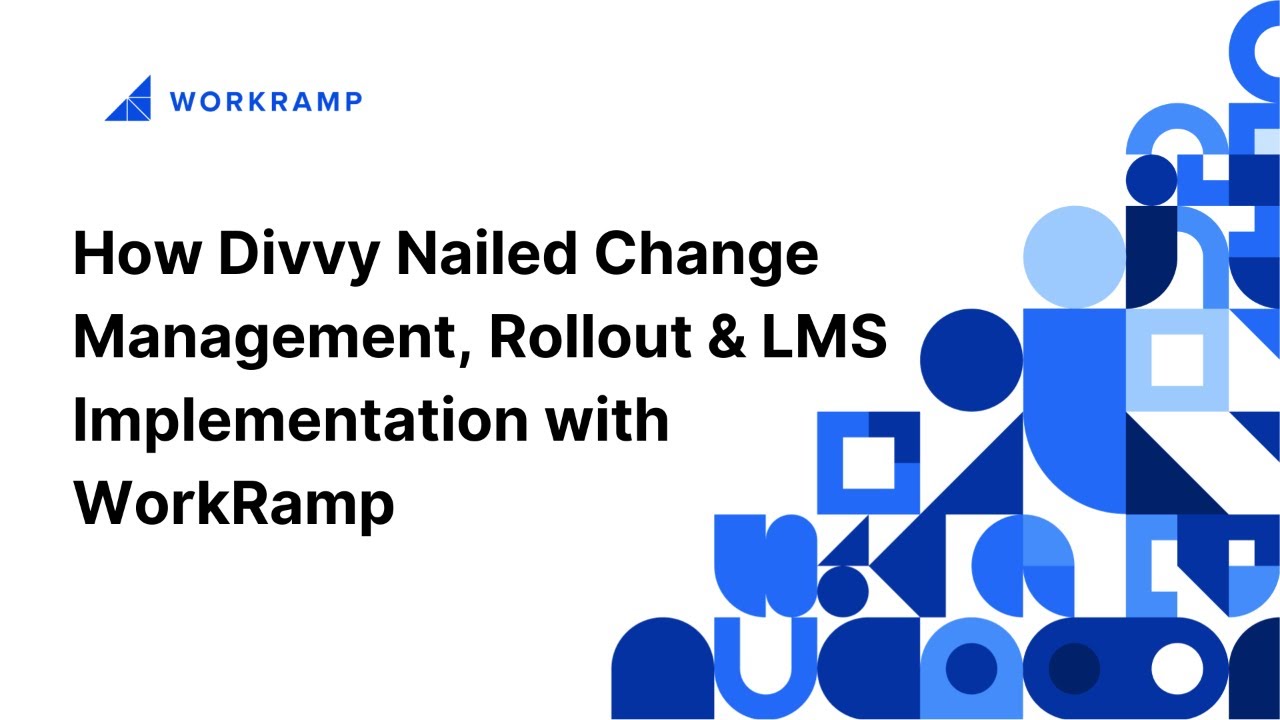 WORKRAMP

How Divvy Nailed Change Management, Rollout & LMS Implementation with WorkRamp